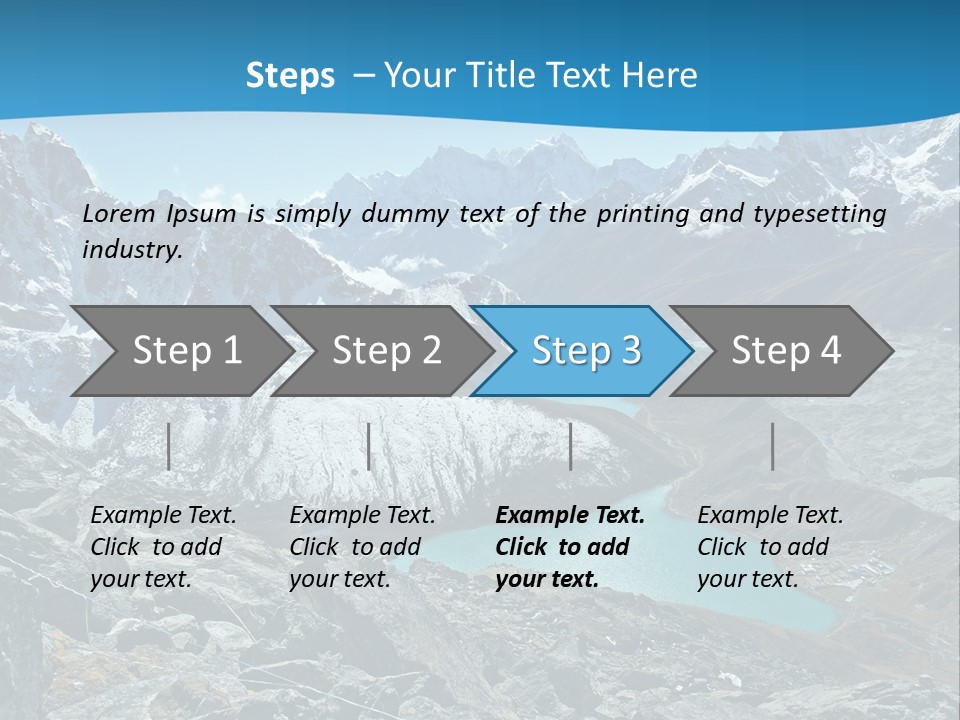 Steps – Your Title Text Here

Lorem Ipsum is simply dummy text of the printing and typesetting industry.

Step 1

Step 2

Step 3

Step 4

Example Text. Click to add your text.

Example Text. Click to add your text.

Example Text. Click to add your text.

Example Text. Click to add your text.